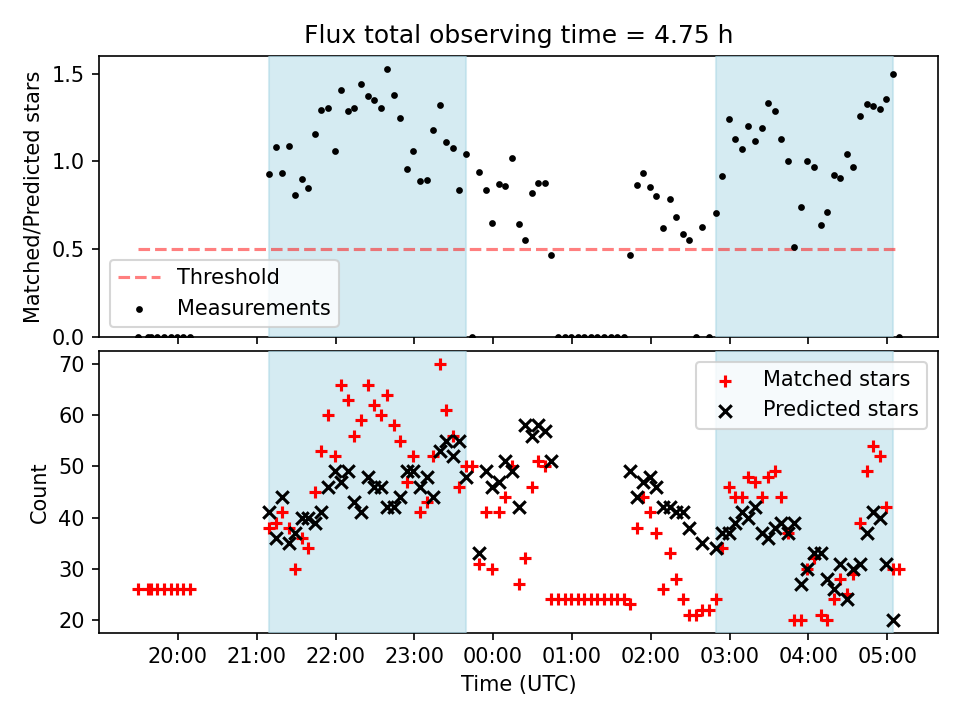 Flux total observing time = 4.75 h

Matched/Predicted stars

1.5
1.0
0.5
0.0

Threshold
Measurements

Count

70
60
50
40
30
20

Matched stars
Predicted stars

20:00 21:00 22:00 23:00 00:00 01:00 02:00 03:00 04:00 05:00

Time (UTC)